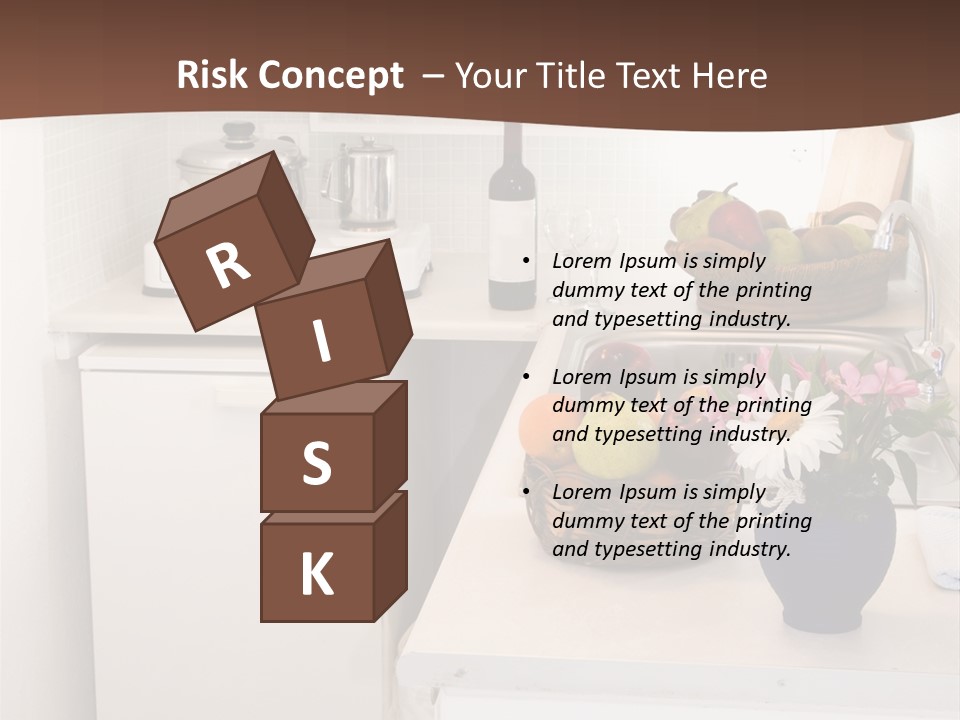 Risk Concept – Your Title Text Here

R
I
S
K

• Lorem Ipsum is simply dummy text of the printing and typesetting industry.

• Lorem Ipsum is simply dummy text of the printing and typesetting industry.

• Lorem Ipsum is simply dummy text of the printing and typesetting industry.